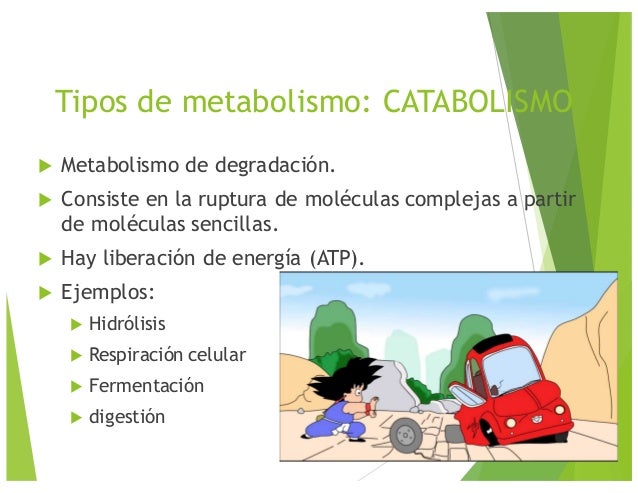 Tipos de metabolismo: CATABOLISMO

Metabolismo de degradación.

Consiste en la ruptura de moléculas complejas a partir de moléculas sencillas.

Hay liberación de energía (ATP).

Ejemplos:

Hidrólisis

Respiración celular

Fermentación

digestión